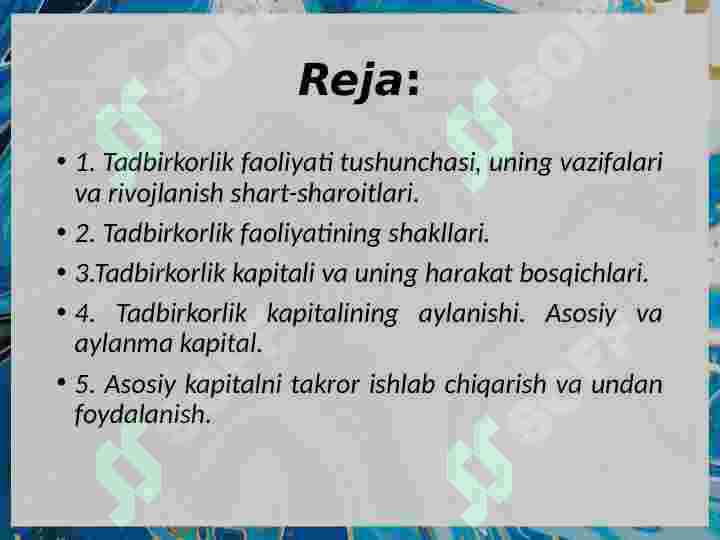 Reja:

• 1. Tadbirkorlik faoliyati tushunchasi, uning vazifalari va rivojlanish shart-sharoitlari.

• 2. Tadbirkorlik faoliyatining shakllari.

• 3.Tadbirkorlik kapitali va uning harakat bosqichlari.

• 4. Tadbirkorlik kapitalining aylanishi. Asosiy va aylanma kapital.

• 5. Asosiy kapitalni takror ishlab chiqarish va undan foydalanish.